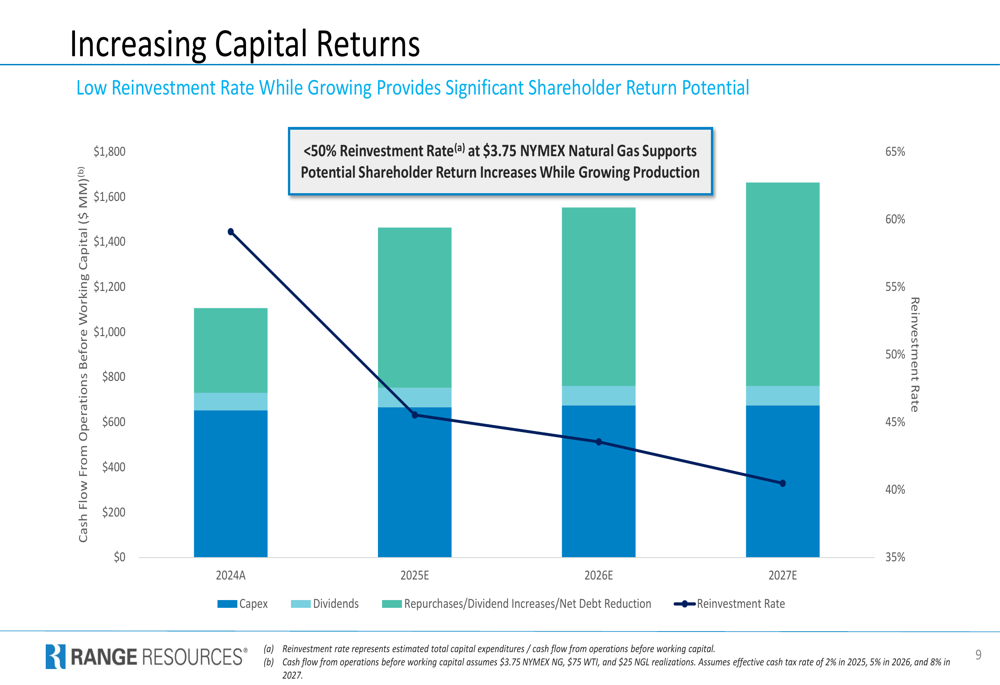 Increasing Capital Returns

Low Reinvestment Rate While Growing Provides Significant Shareholder Return Potential

<50% Reinvestment Rate$^{(a)}$ at $3.75 NYMEX Natural Gas Supports Potential Shareholder Return Increases While Growing Production

Cash Flow From Operations Before Working Capital ($ MM)$^{(b)}$

$1,800
$1,600
$1,400
$1,200
$1,000
$800
$600
$400
$200
$0

65%
60%
55%
50%
45%
40%
35%

Reinvestment Rate

2024A
2025E
2026E
2027E

Capex
Dividends
Repurchases/Dividend Increases/Net Debt Reduction
Reinvestment Rate

RANGE RESOURCES®

(a) Reinvestment rate represents estimated total capital expenditures / cash flow from operations before working capital.
(b) Cash flow from operations before working capital assumes $3.75 NYMEX NG, $75 WTI, and $25 NGL realizations. Assumes effective cash tax rate of 2% in 2025, 5% in 2026, and 8% in 2027.

9